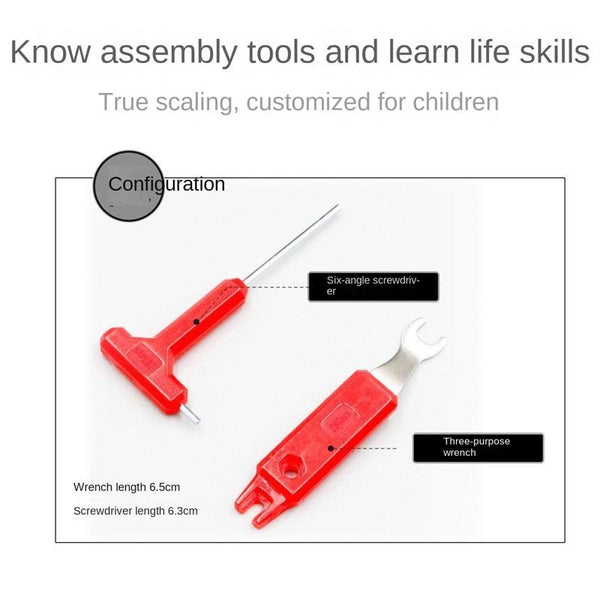 Know assembly tools and learn life skills

True scaling, customized for children

Configuration

Six-angle screwdriver

Three-purpose wrench

Wrench length 6.5cm

Screwdriver length 6.3cm